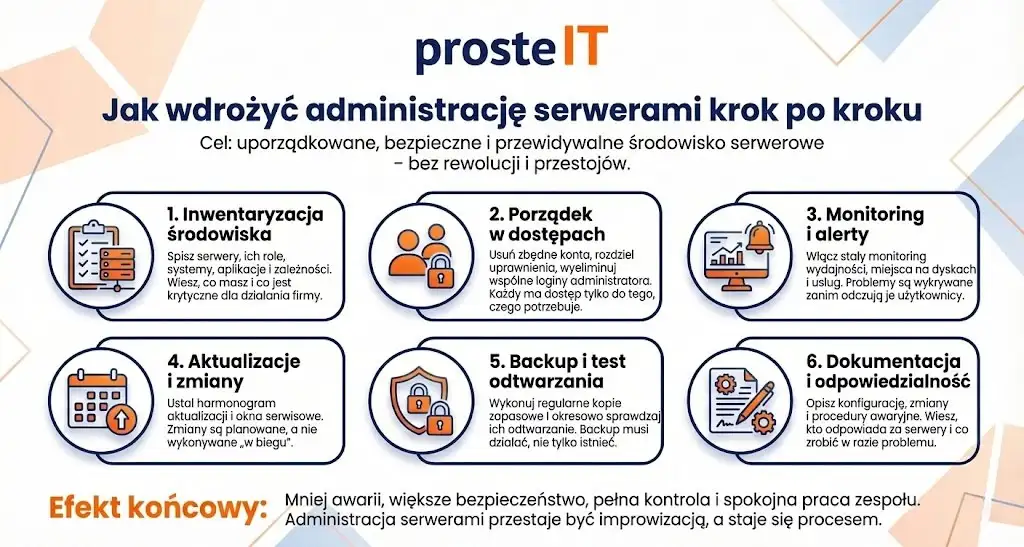 prosteIT

Jak wdrożyć administrację serwerami krok po kroku

Cel: uporządkowane, bezpieczne i przewidywalne środowisko serwerowe - bez rewolucji i przestojów.

1. Inwentaryzacja środowiska

Spisz serwery, ich role, systemy, aplikacje i zależności. Wiesz, co masz i co jest krytyczne dla działania firmy.

2. Porządek w dostępach

Usuń zbędne konta, rozdziel uprawnienia, wyeliminuj wspólne loginy administratora. Każdy ma dostęp tylko do tego, czego potrzebuje.

3. Monitoring i alerty

Włącz stały monitoring wydajności, miejsca na dyskach i usług. Problemy są wykrywane zanim odczują je użytkownicy.

4. Aktualizacje i zmiany

Ustal harmonogram aktualizacji i okna serwisowe. Zmiany są planowane, a nie wykonywane „w biegu".

5. Backup i test odtwarzania

Wykonuj regularne kopie zapasowe i okresowo sprawdzaj ich odtwarzanie. Backup musi działać, nie tylko istnieć.

6. Dokumentacja i odpowiedzialność

Opisz konfigurację, zmiany i procedury awaryjne. Wiesz, kto odpowiada za serwery i co zrobić w razie problemu.

Efekt końcowy: Mniej awarii, większe bezpieczeństwo, pełna kontrola i spokojna praca zespołu. Administracja serwerami przestaje być improwizacją, a staje się procesem.